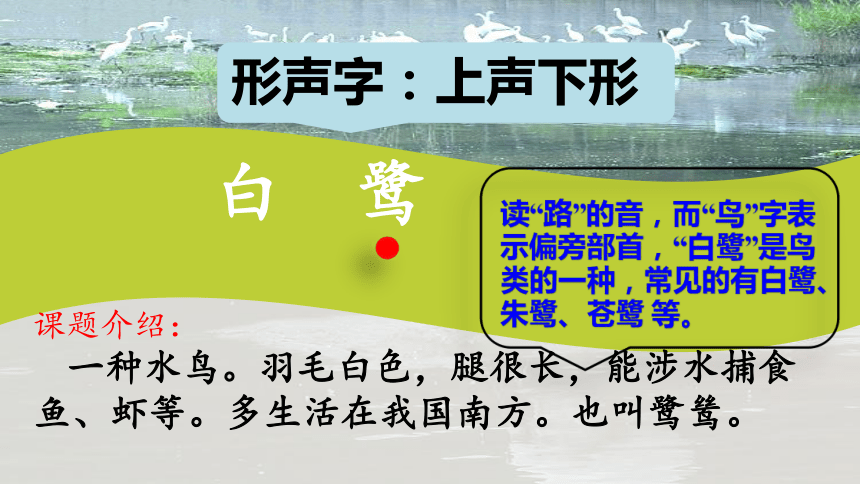 形声字：上声下形

白 鹭

读“路”的音，而“鸟”字表示偏旁部首，“白鹭”是鸟类的一种，常见的有白鹭、朱鹭、苍鹭 等。

课题介绍：

一种水鸟。羽毛白色，腿很长，能涉水捕食鱼、虾等。多生活在我国南方。也叫鹭鸶。